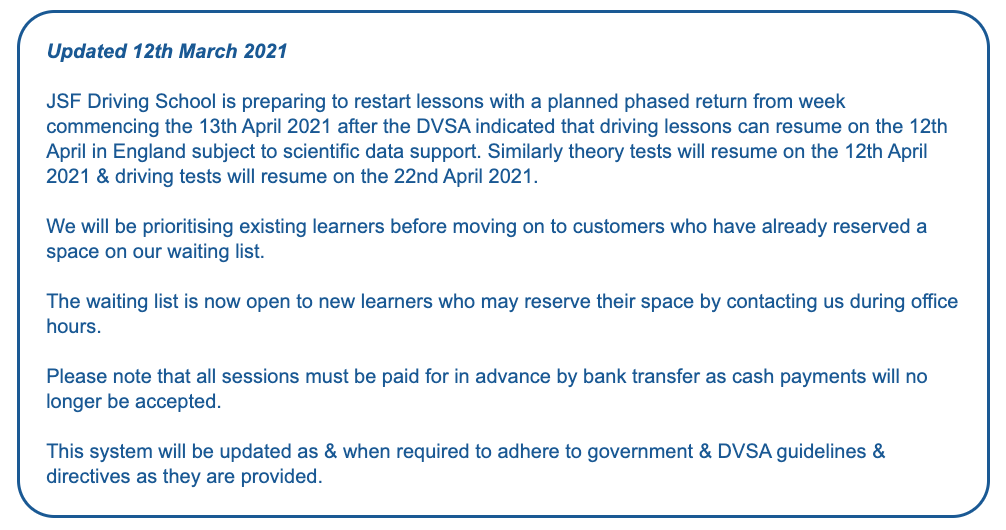 Updated 12th March 2021

JSF Driving School is preparing to restart lessons with a planned phased return from week commencing the 13th April 2021 after the DVSA indicated that driving lessons can resume on the 12th April in England subject to scientific data support. Similarly theory tests will resume on the 12th April 2021 & driving tests will resume on the 22nd April 2021.

We will be prioritising existing learners before moving on to customers who have already reserved a space on our waiting list.

The waiting list is now open to new learners who may reserve their space by contacting us during office hours.

Please note that all sessions must be paid for in advance by bank transfer as cash payments will no longer be accepted.

This system will be updated as & when required to adhere to government & DVSA guidelines & directives as they are provided.